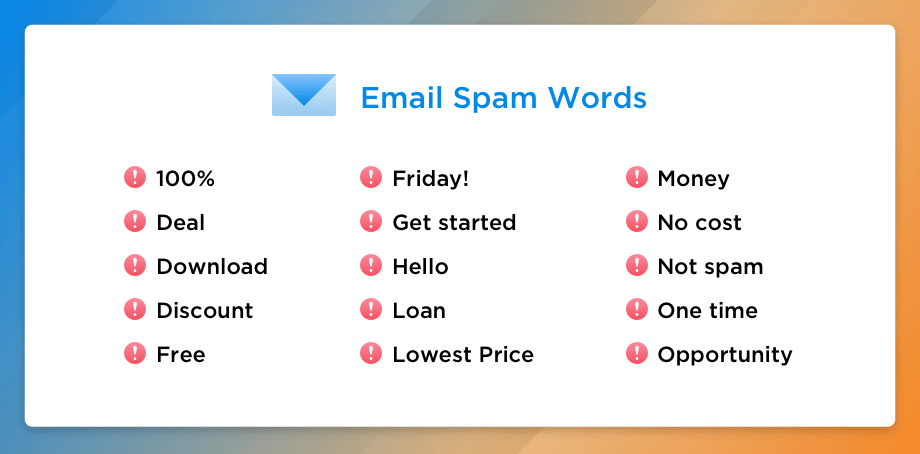 Email Spam Words

100%
Deal
Download
Discount
Free

Friday!
Get started
Hello
Loan
Lowest Price

Money
No cost
Not spam
One time
Opportunity